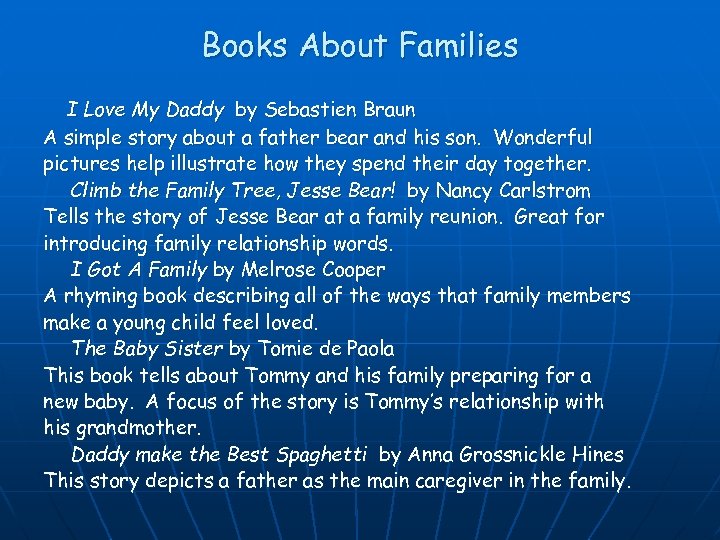 Books About Families

I Love My Daddy by Sebastien Braun
A simple story about a father bear and his son. Wonderful pictures help illustrate how they spend their day together.

Climb the Family Tree, Jesse Bear! by Nancy Carlstrom
Tells the story of Jesse Bear at a family reunion. Great for introducing family relationship words.

I Got A Family by Melrose Cooper
A rhyming book describing all of the ways that family members make a young child feel loved.

The Baby Sister by Tomie de Paola
This book tells about Tommy and his family preparing for a new baby. A focus of the story is Tommy's relationship with his grandmother.

Daddy make the Best Spaghetti by Anna Grossnickle Hines
This story depicts a father as the main caregiver in the family.